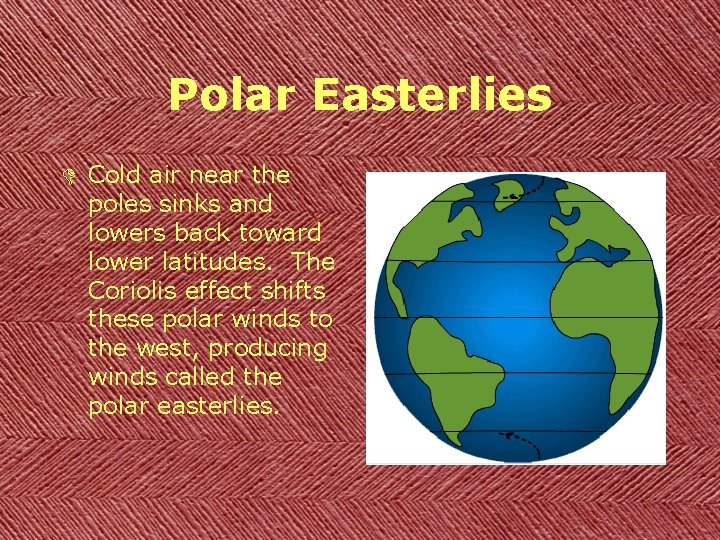 Polar Easterlies

Cold air near the poles sinks and lowers back toward lower latitudes. The Coriolis effect shifts these polar winds to the west, producing winds called the polar easterlies.